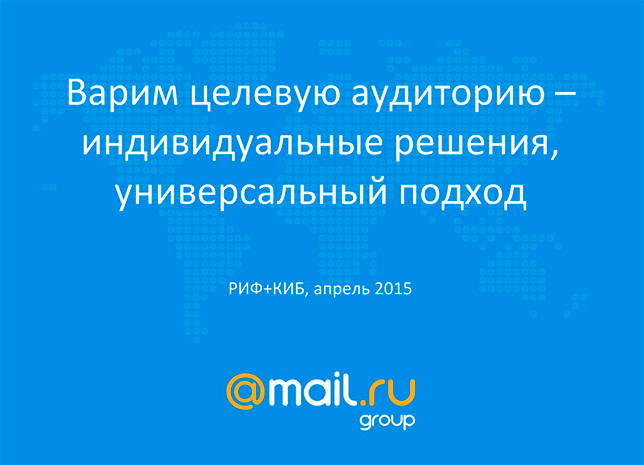 Варим целевую аудиторию – индивидуальные решения, универсальный подход

РИФ+КИБ, апрель 2015

@mail.ru
group